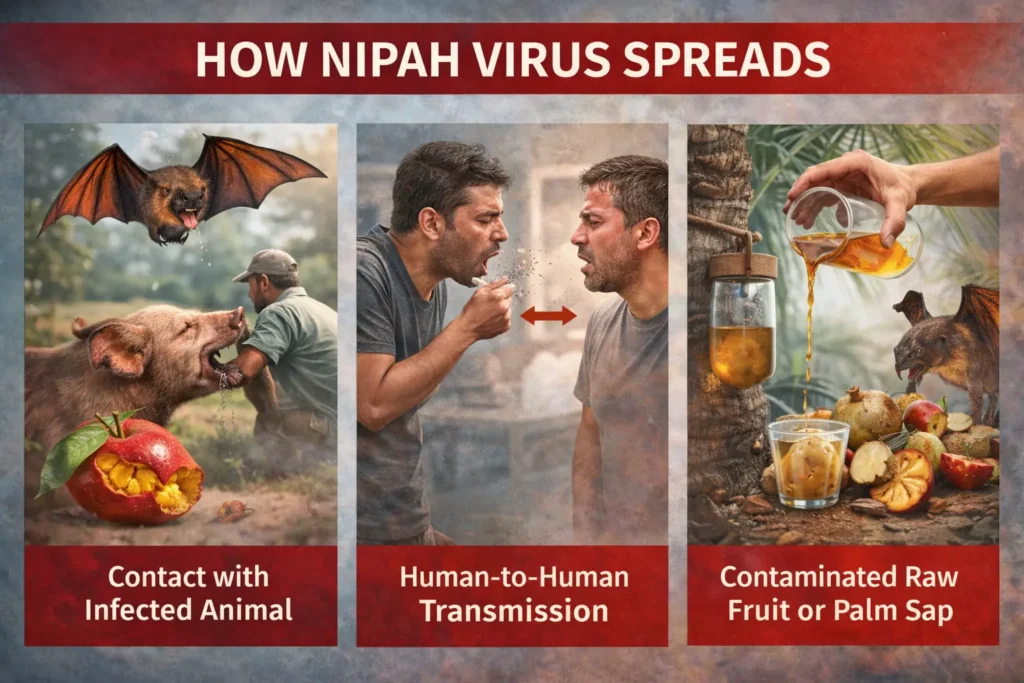 HOW NIPAH VIRUS SPREADS

Contact with Infected Animal

Human-to-Human Transmission

Contaminated Raw Fruit or Palm Sap